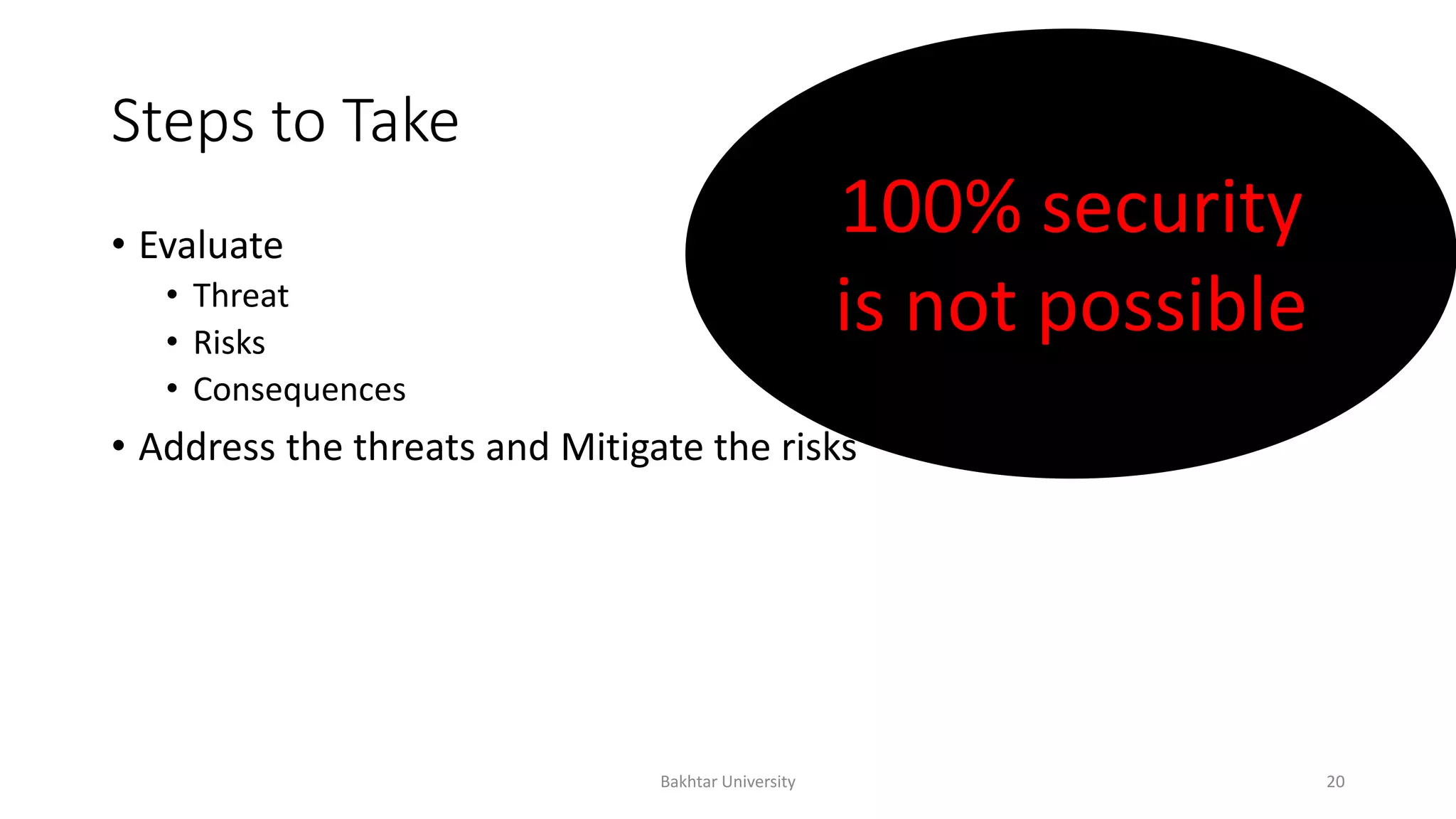 Steps to Take

100% security is not possible

• Evaluate
  • Threat
  • Risks
  • Consequences
• Address the threats and Mitigate the risks

Bakhtar University

20